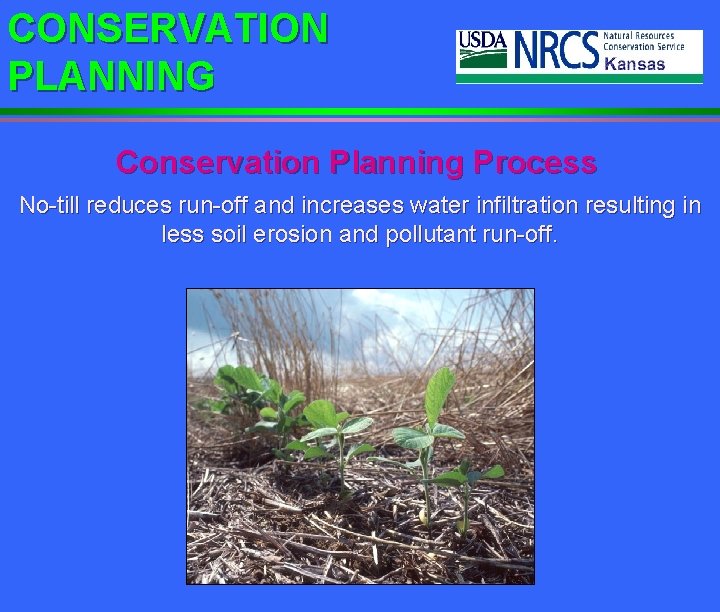 CONSERVATION PLANNING

USDA NRCS Natural Resources Conservation Service Kansas

Conservation Planning Process

No-till reduces run-off and increases water infiltration resulting in less soil erosion and pollutant run-off.